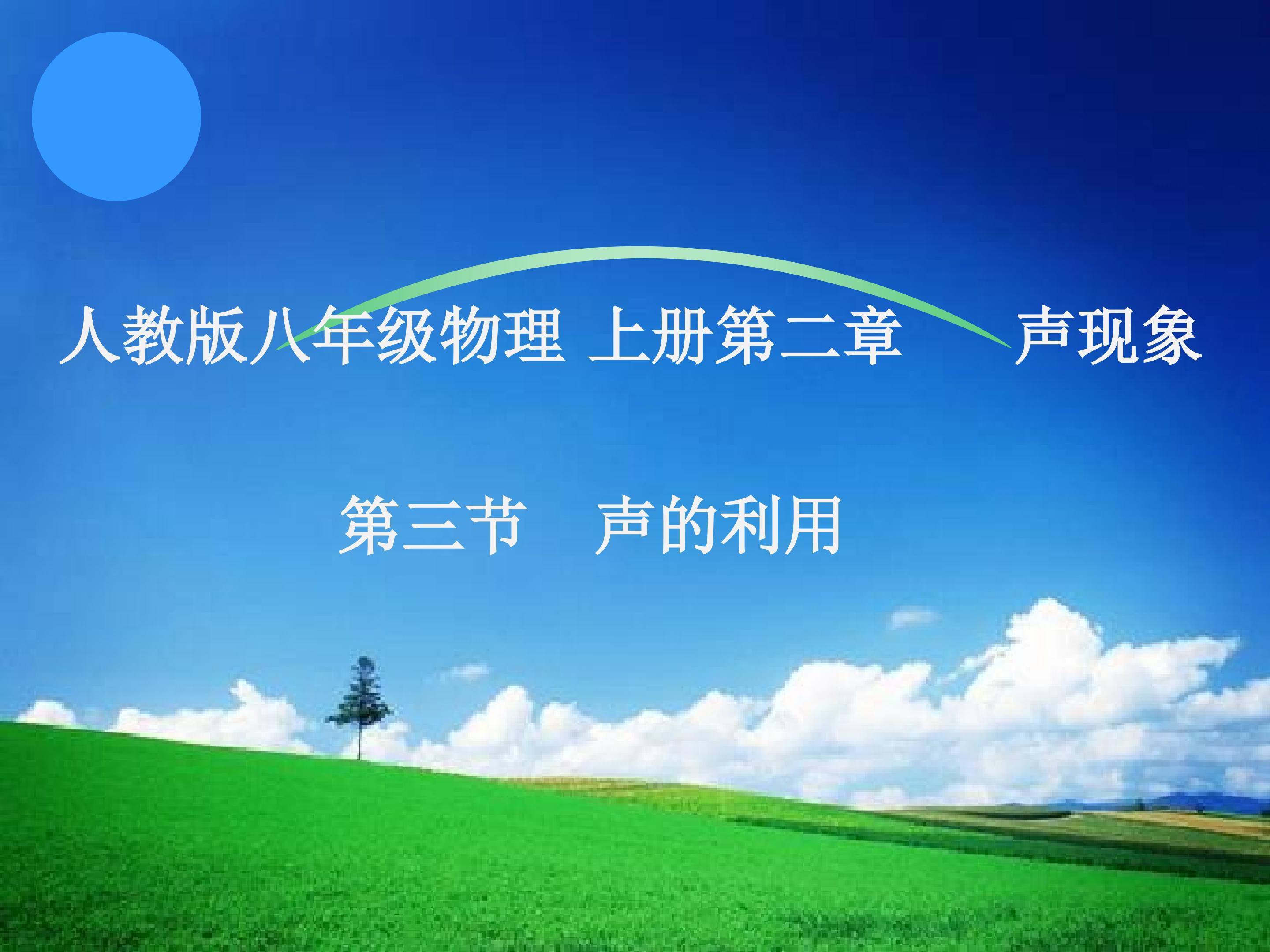 人教版八年级物理 上册第二章　　声现象

第三节　声的利用